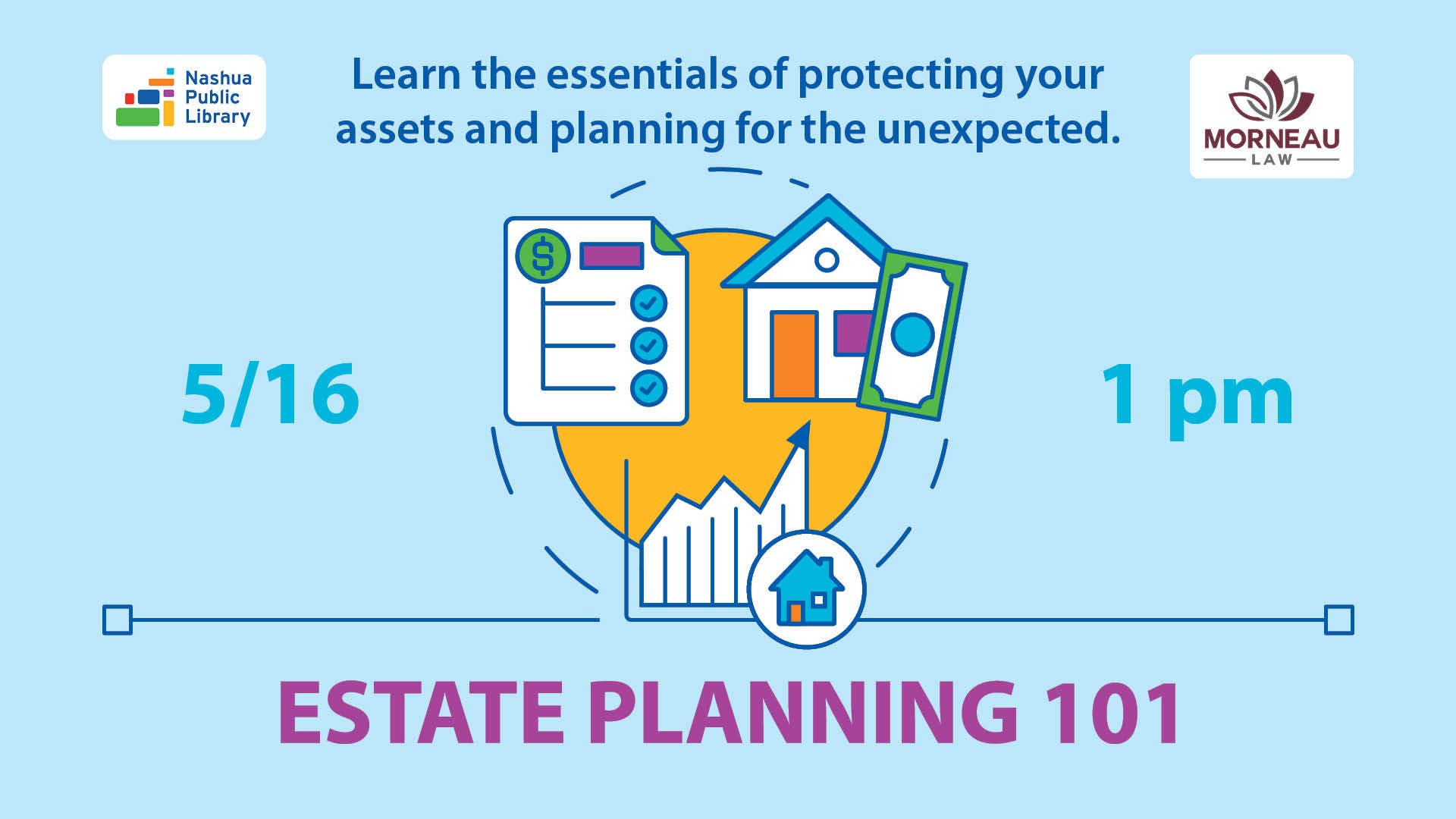 Nashua Public Library

Learn the essentials of protecting your assets and planning for the unexpected.

MORNEAU LAW

5/16

$

1 pm

ESTATE PLANNING 101